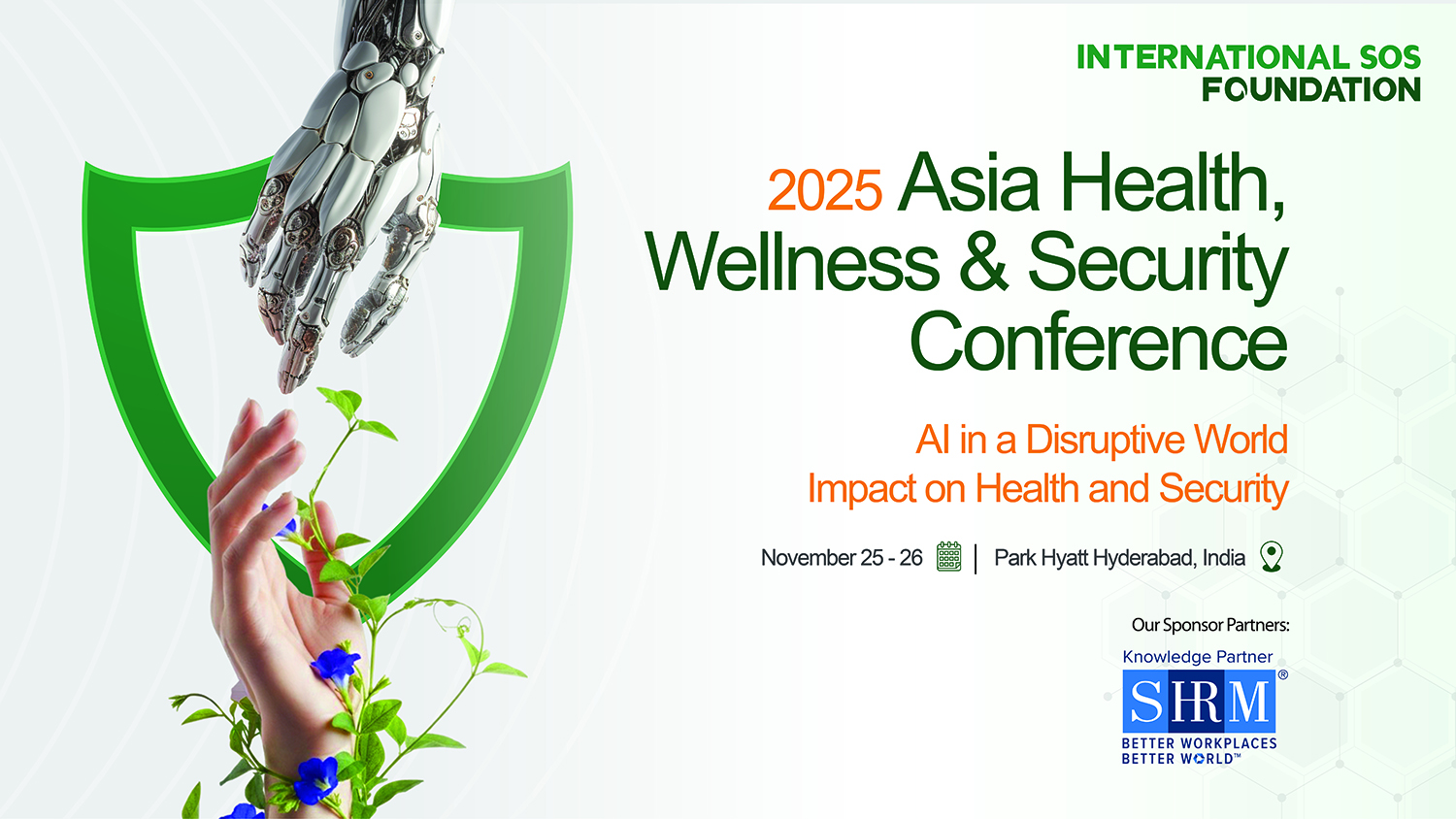 INTERNATIONAL SOS FOUNDATION

2025 Asia Health, Wellness & Security Conference

AI in a Disruptive World
Impact on Health and Security

November 25 - 26 | Park Hyatt Hyderabad, India

Our Sponsor Partners:

Knowledge Partner

SHRM®
BETTER WORKPLACES
BETTER WORLD™